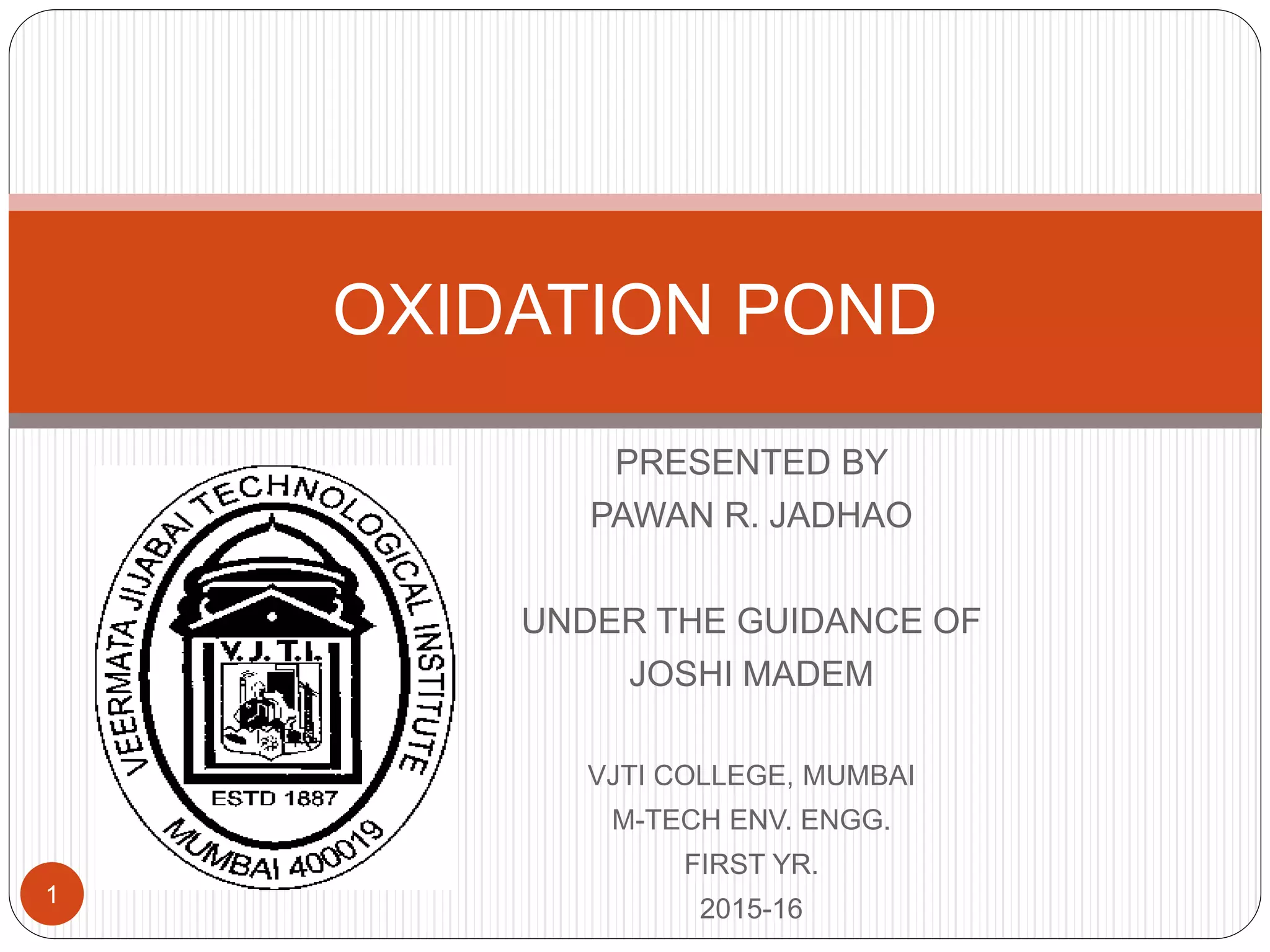 OXIDATION POND

VEERMATA JIJABAI TECHNOLOGICAL INSTITUTE
V.J.T.I.
ESTD 1887
MUMBAI 400019

PRESENTED BY
PAWAN R. JADHAO

UNDER THE GUIDANCE OF
JOSHI MADEM

VJTI COLLEGE, MUMBAI
M-TECH ENV. ENGG.
FIRST YR.
2015-16

1